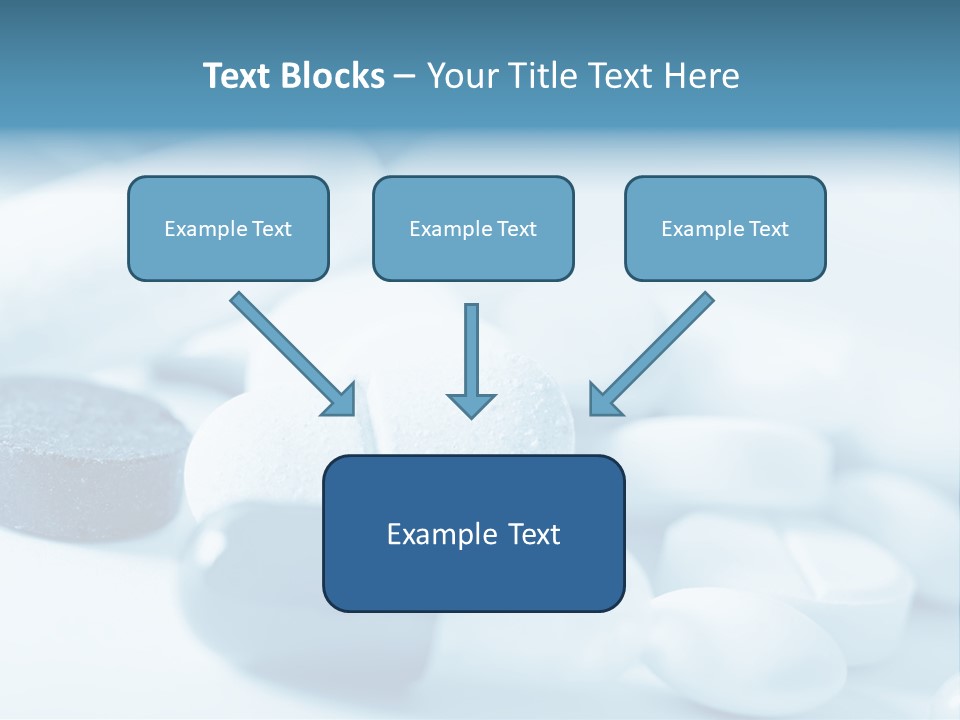 Text Blocks – Your Title Text Here

Example Text

Example Text

Example Text

Example Text